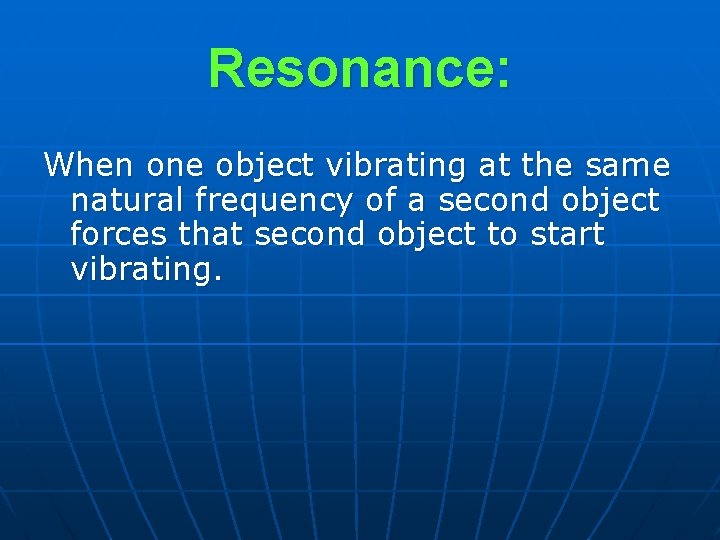 Resonance:

When one object vibrating at the same natural frequency of a second object forces that second object to start vibrating.